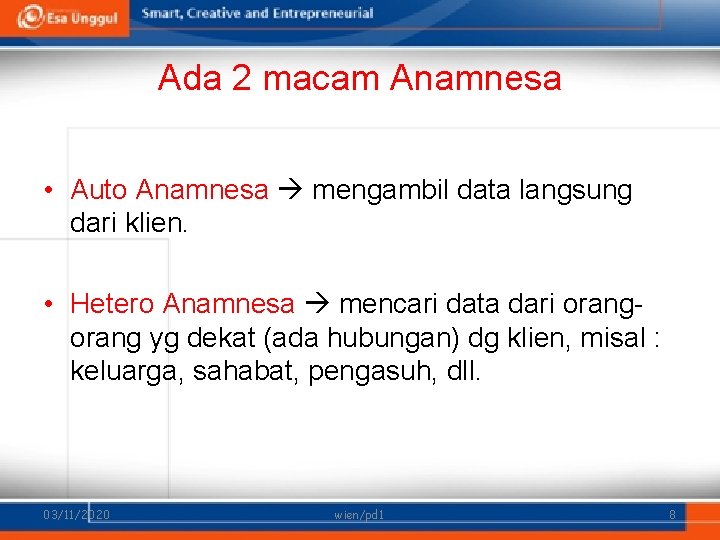 Esa Unggul Smart, Creative and Entrepreneurial

Ada 2 macam Anamnesa

• Auto Anamnesa → mengambil data langsung dari klien.

• Hetero Anamnesa → mencari data dari orang-orang yg dekat (ada hubungan) dg klien, misal : keluarga, sahabat, pengasuh, dll.

03/11/2020 wien/pd1 8